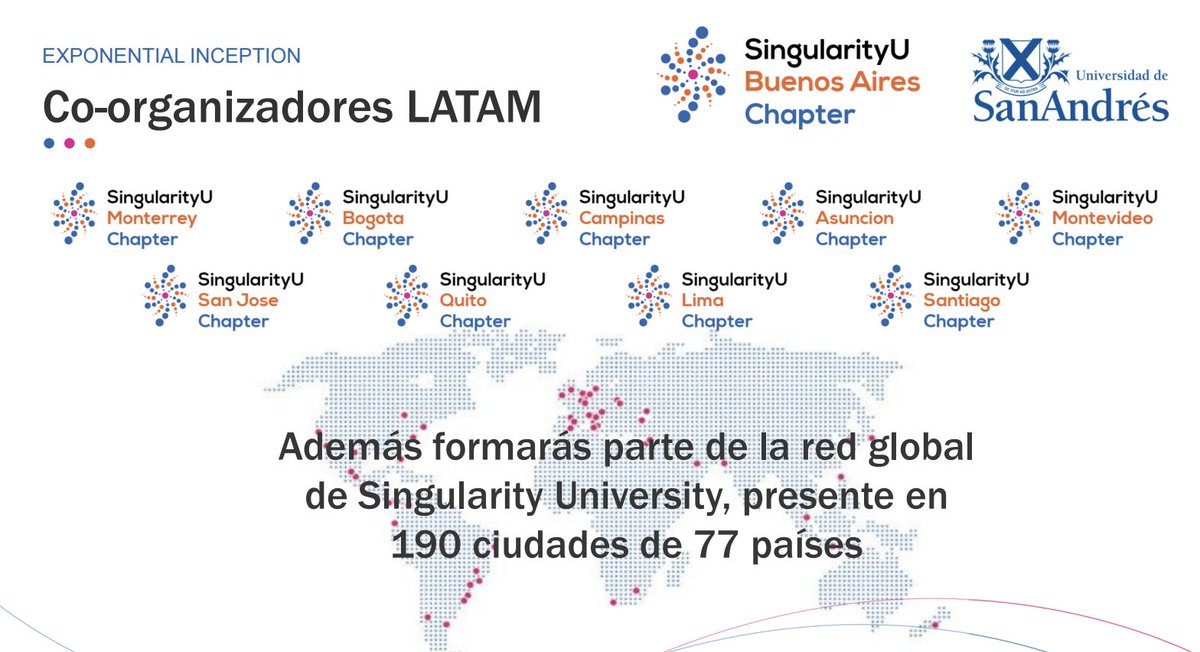 EXPONENTIAL INCEPTION

Co-organizadores LATAM

SingularityU Buenos Aires Chapter

Universidad de SanAndrés

SingularityU Monterrey Chapter

SingularityU Bogota Chapter

SingularityU Campinas Chapter

SingularityU Asuncion Chapter

SingularityU Montevideo Chapter

SingularityU San Jose Chapter

SingularityU Quito Chapter

SingularityU Lima Chapter

SingularityU Santiago Chapter

Además formarás parte de la red global de Singularity University, presente en 190 ciudades de 77 países